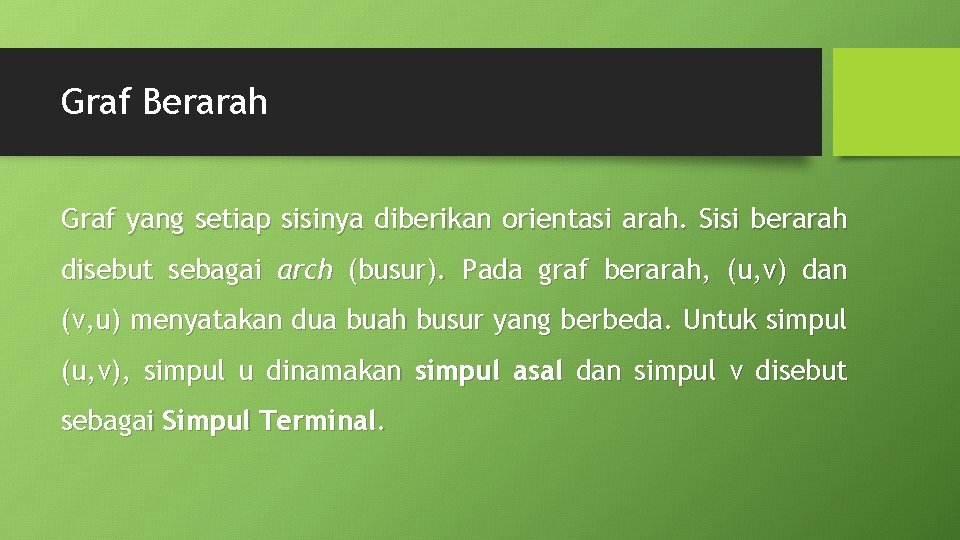 Graf Berarah

Graf yang setiap sisinya diberikan orientasi arah. Sisi berarah disebut sebagai arch (busur). Pada graf berarah, (u,v) dan (v,u) menyatakan dua buah busur yang berbeda. Untuk simpul (u,v), simpul u dinamakan simpul asal dan simpul v disebut sebagai Simpul Terminal.